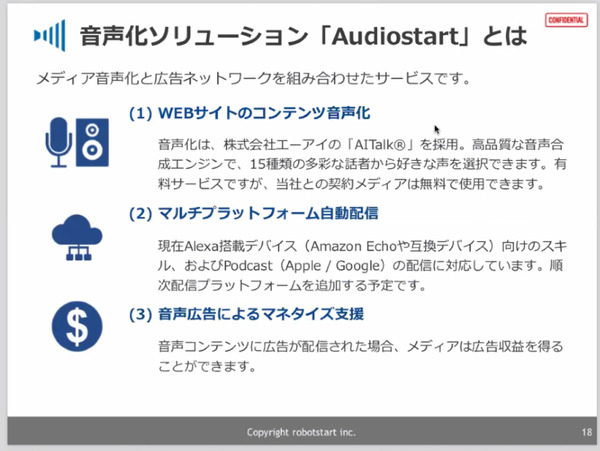 音声化ソリューション「Audiostart」とは

CONFIDENTIAL

メディア音声化と広告ネットワークを組み合わせたサービスです。

(1) WEBサイトのコンテンツ音声化

音声化は、株式会社エーアイの「AITalk®」を採用。高品質な音声合成エンジンで、15種類の多彩な話者から好きな声を選択できます。有料サービスですが、当社との契約メディアは無料で使用できます。

(2) マルチプラットフォーム自動配信

現在Alexa搭載デバイス（Amazon Echoや互換デバイス）向けのスキル、およびPodcast（Apple / Google）の配信に対応しています。順次配信プラットフォームを追加する予定です。

(3) 音声広告によるマネタイズ支援

音声コンテンツに広告が配信された場合、メディアは広告収益を得ることができます。

Copyright robotstart inc.

18